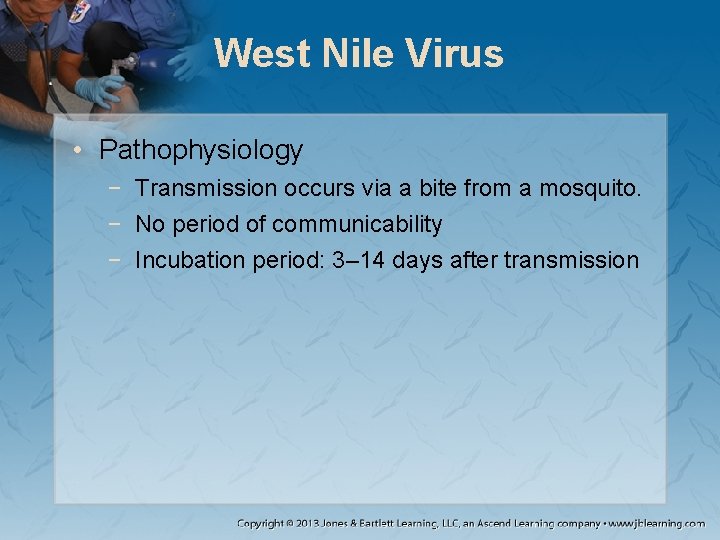 West Nile Virus

• Pathophysiology
 − Transmission occurs via a bite from a mosquito.
 − No period of communicability
 − Incubation period: 3–14 days after transmission

Copyright © 2013 Jones & Bartlett Learning, LLC, an Ascend Learning company • www.jblearning.com